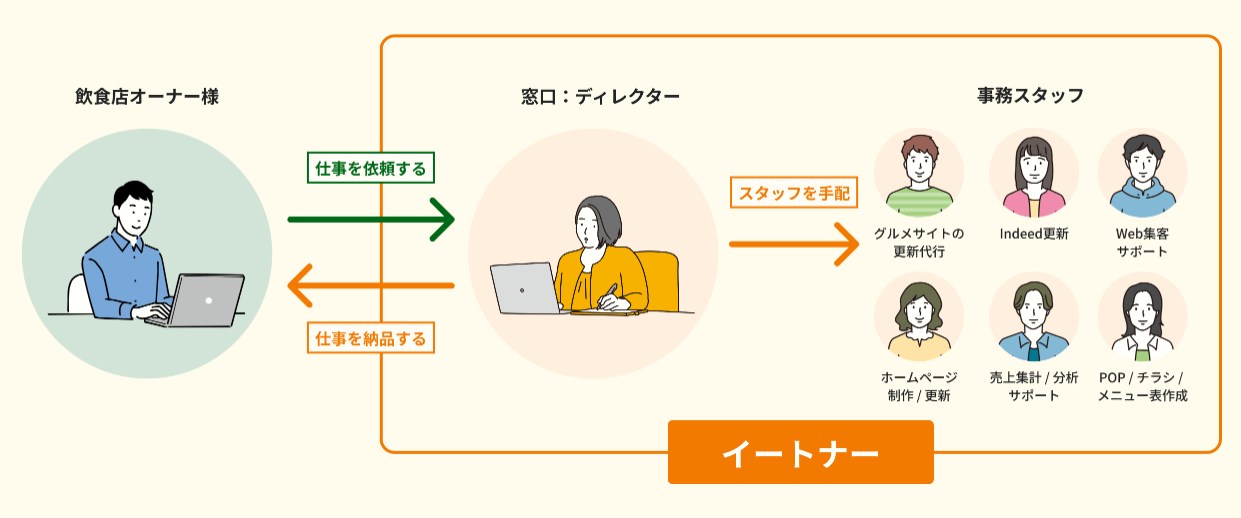 飲食店オーナー様

仕事を依頼する

仕事を納品する

窓口：ディレクター

スタッフを手配

事務スタッフ

グルメサイトの更新代行

Indeed更新

Web集客サポート

ホームページ制作 / 更新

売上集計 / 分析サポート

POP / チラシ / メニュー表作成

イートナー